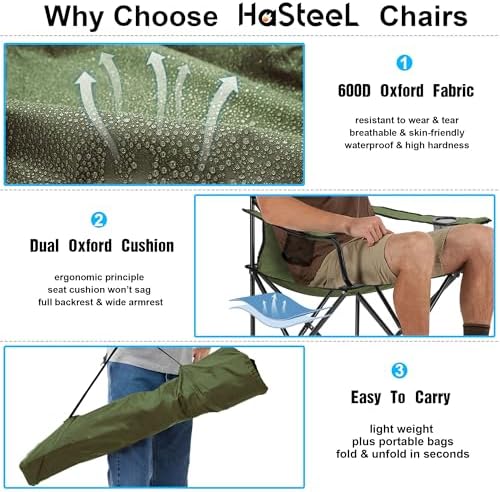 Why Choose HaSteeL Chairs

1

600D Oxford Fabric

resistant to wear & tear
breathable & skin-friendly
waterproof & high hardness

2

Dual Oxford Cushion

ergonomic principle
seat cushion won't sag
full backrest & wide armrest

3

Easy To Carry

light weight
plus portable bags
fold & unfold in seconds